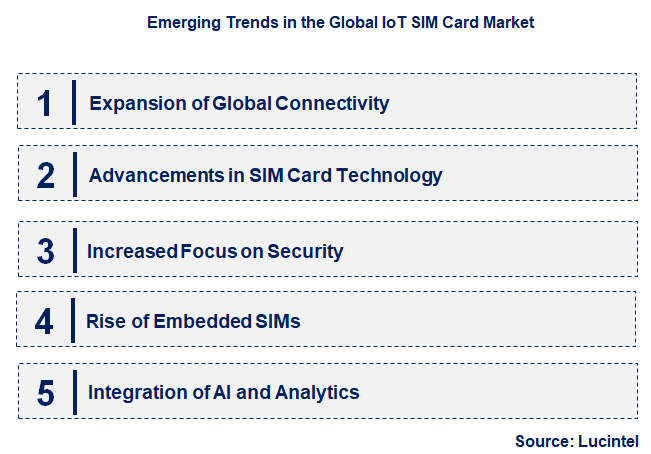 Emerging Trends in the Global IoT SIM Card Market

1 Expansion of Global Connectivity

2 Advancements in SIM Card Technology

3 Increased Focus on Security

4 Rise of Embedded SIMs

5 Integration of AI and Analytics

Source: Lucintel